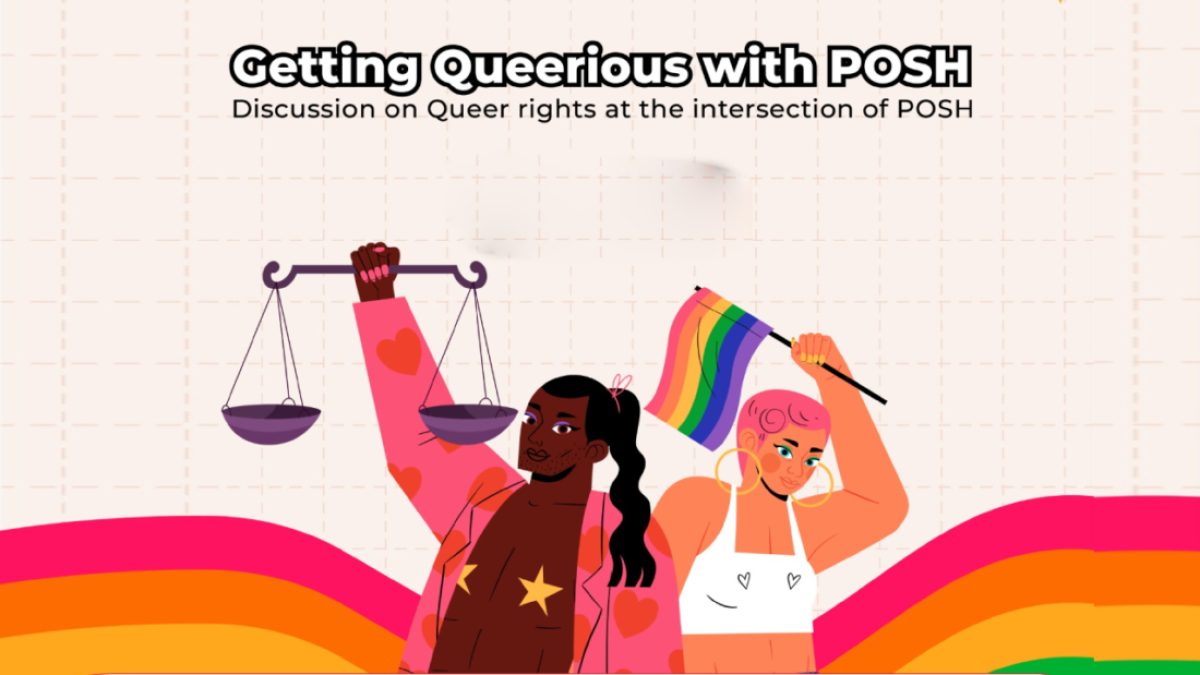 Getting Queerious with POSH
Discussion on Queer rights at the intersection of POSH